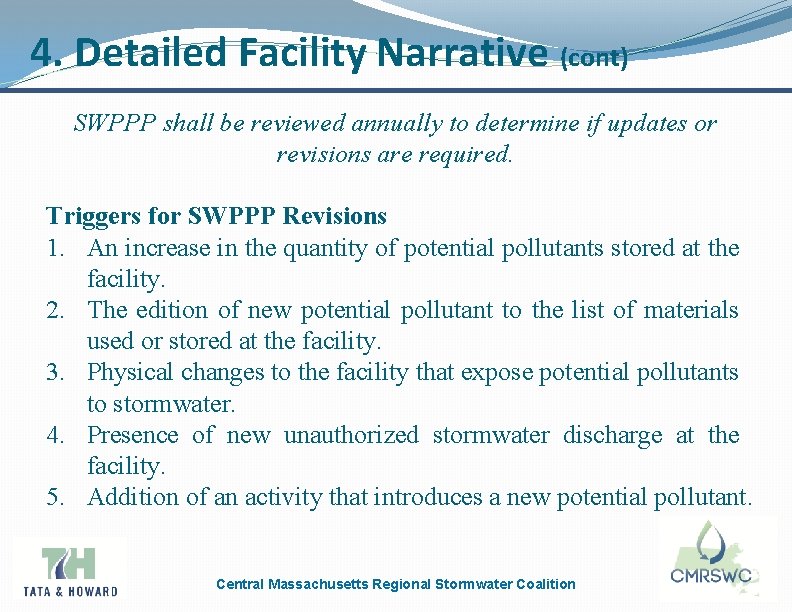 4. Detailed Facility Narrative (cont)

SWPPP shall be reviewed annually to determine if updates or revisions are required.

Triggers for SWPPP Revisions
1. An increase in the quantity of potential pollutants stored at the facility.
2. The edition of new potential pollutant to the list of materials used or stored at the facility.
3. Physical changes to the facility that expose potential pollutants to stormwater.
4. Presence of new unauthorized stormwater discharge at the facility.
5. Addition of an activity that introduces a new potential pollutant.

TH
TATA & HOWARD

Central Massachusetts Regional Stormwater Coalition

CMRSWC